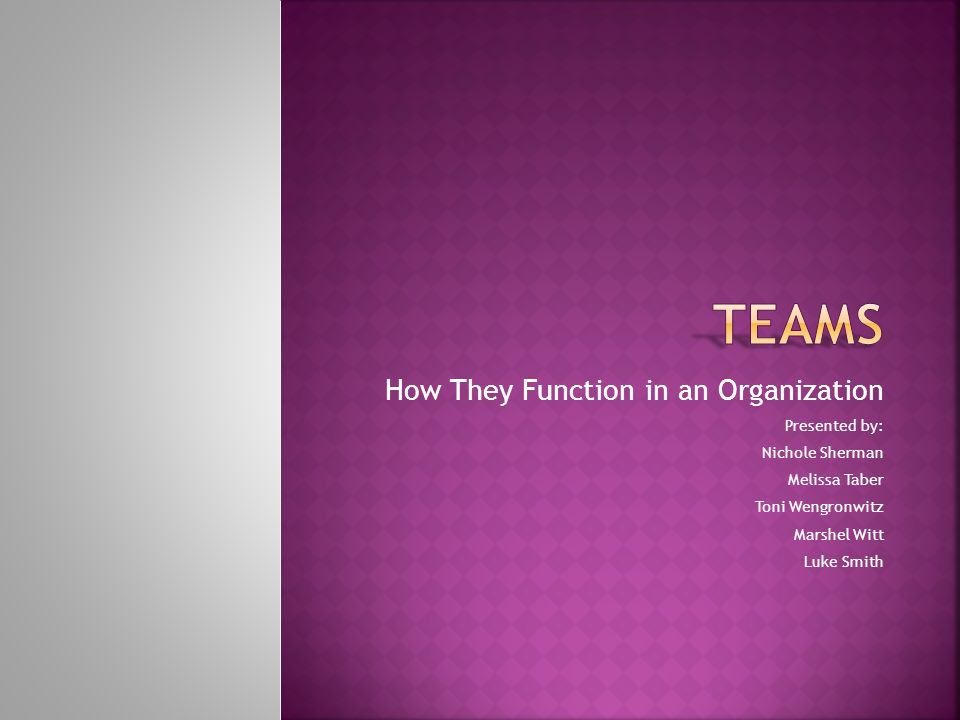 TEAMS

How They Function in an Organization

Presented by:
Nichole Sherman
Melissa Taber
Toni Wengronwitz
Marshel Witt
Luke Smith